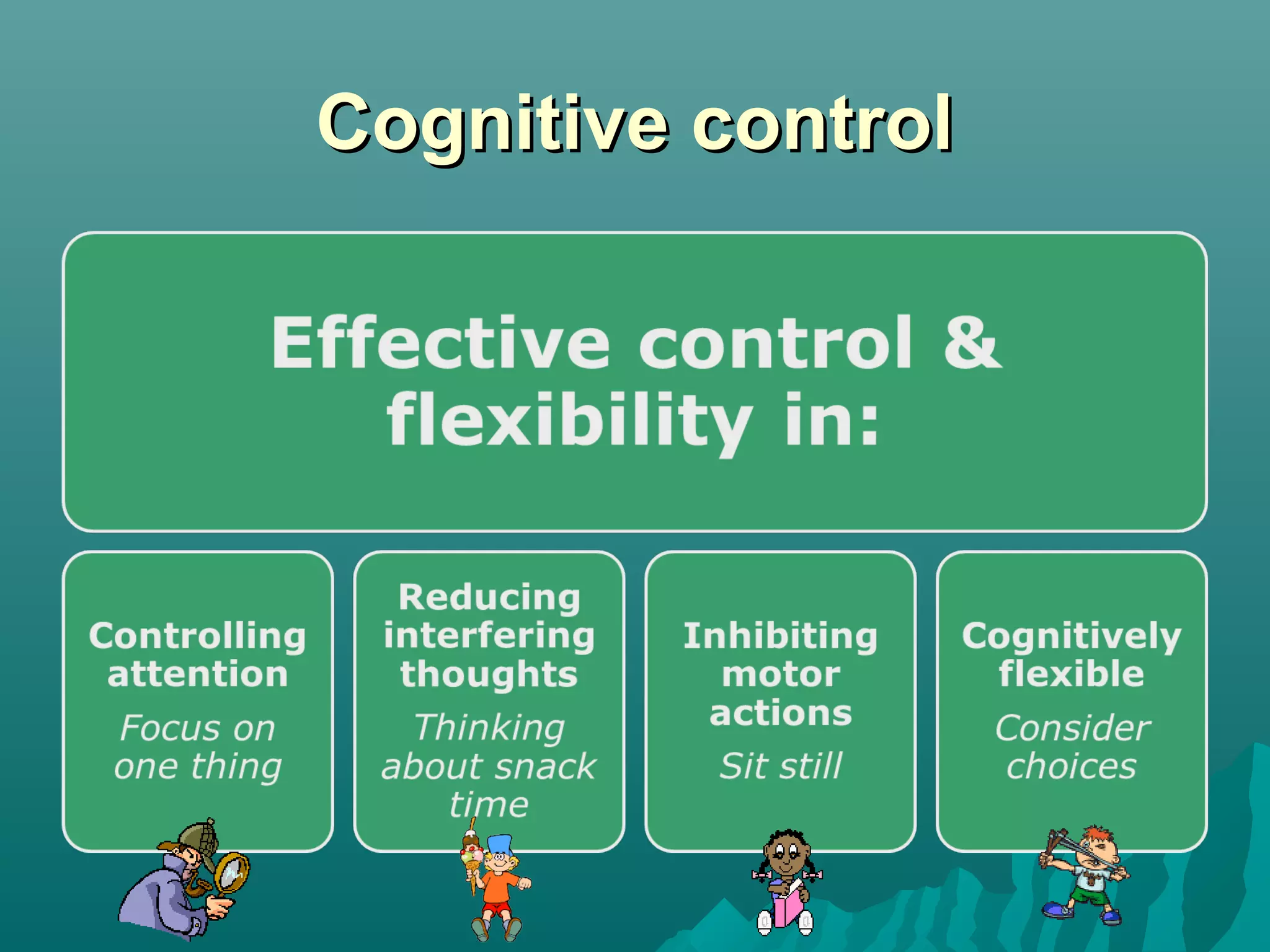 Cognitive control

Effective control & flexibility in:

Controlling attention
Focus on one thing

Reducing interfering thoughts
Thinking about snack time

Inhibiting motor actions
Sit still

Cognitively flexible
Consider choices